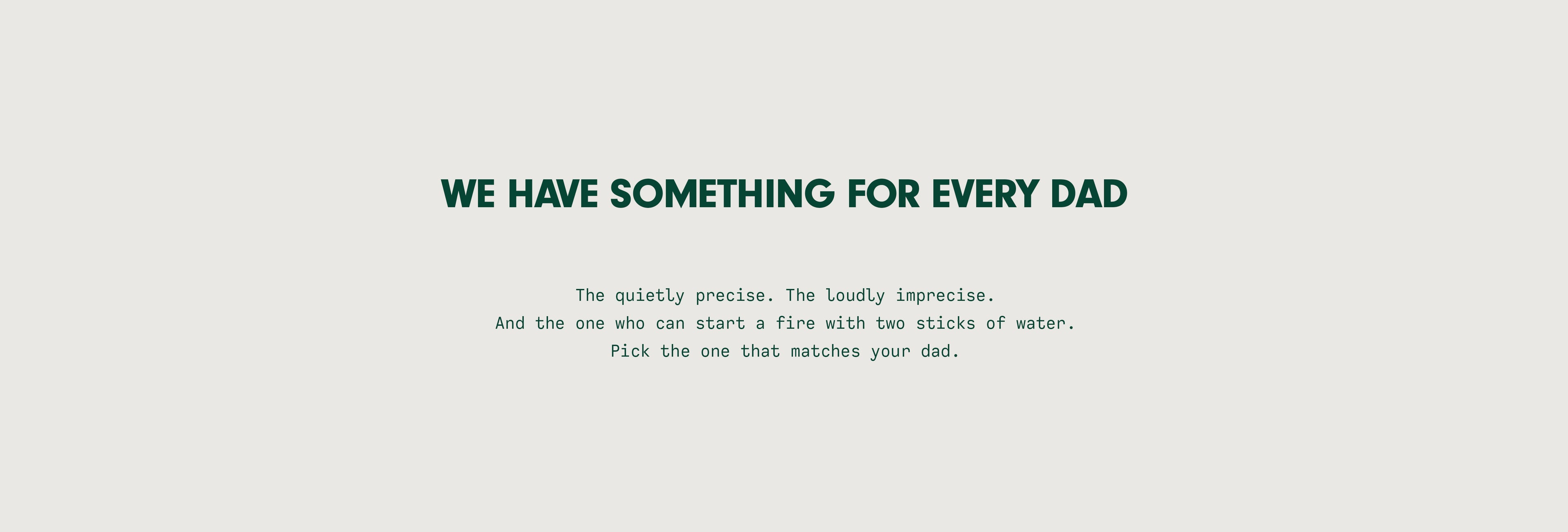 WE HAVE SOMETHING FOR EVERY DAD

The quietly precise. The loudly imprecise.
And the one who can start a fire with two sticks of water.
Pick the one that matches your dad.